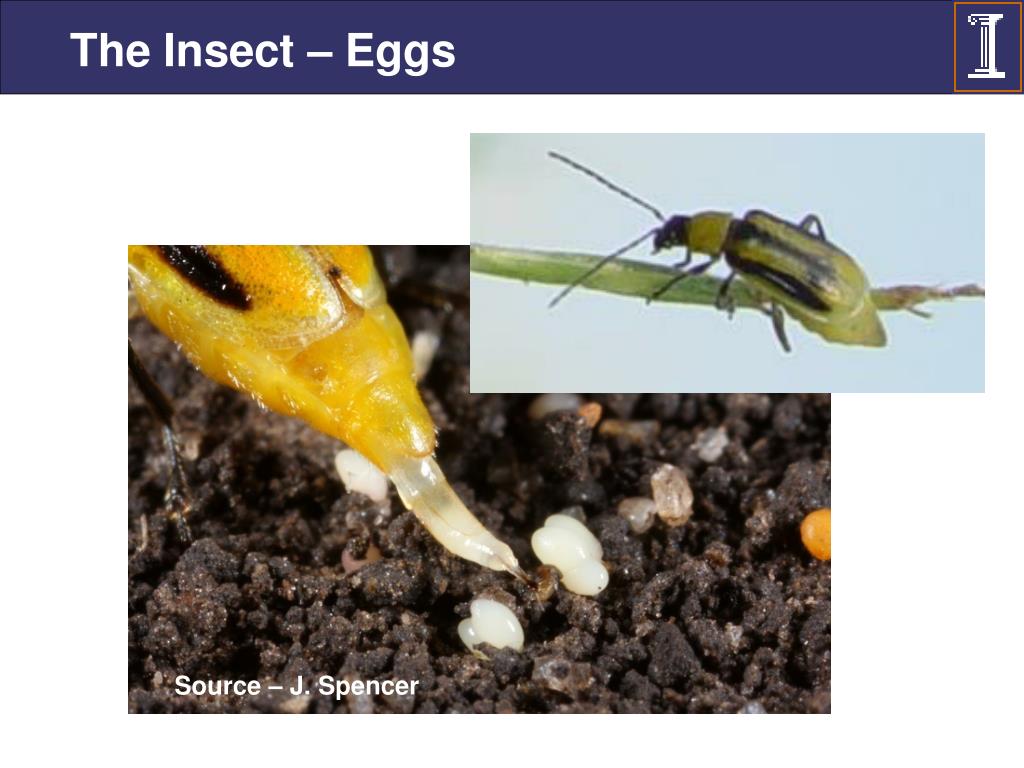 The Insect – Eggs

Source – J. Spencer